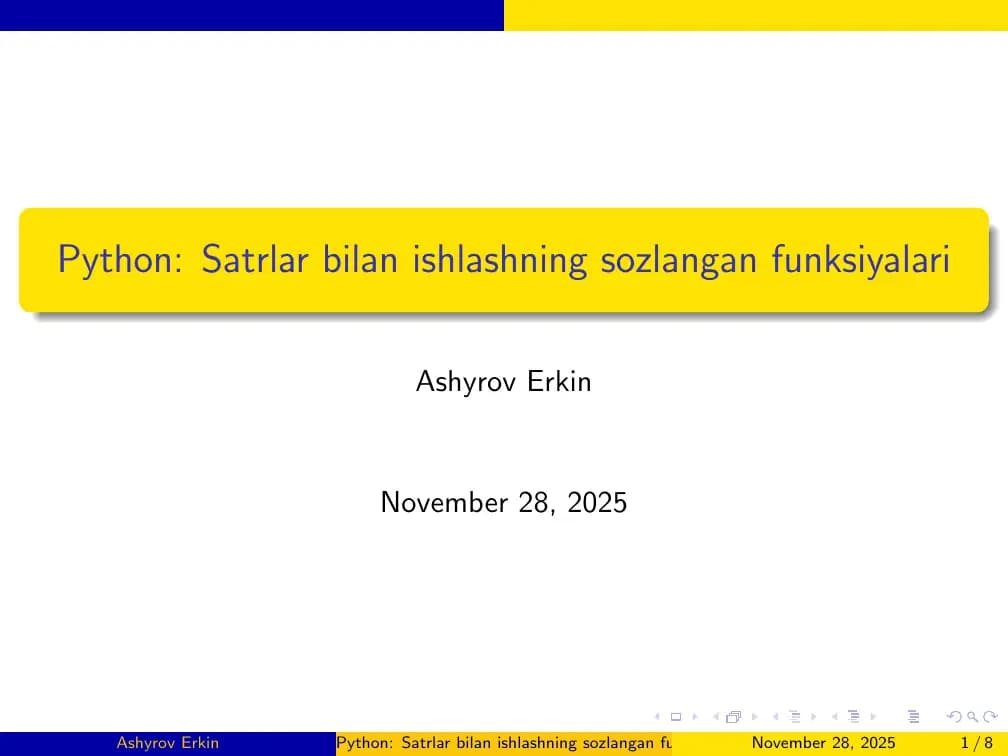 Python: Satrlar bilan ishlashning sozlangan funksiyalari

Ashyrov Erkin

November 28, 2025

Ashyrov Erkin Python: Satrlar bilan ishlashning sozlangan fu November 28, 2025 1 / 8